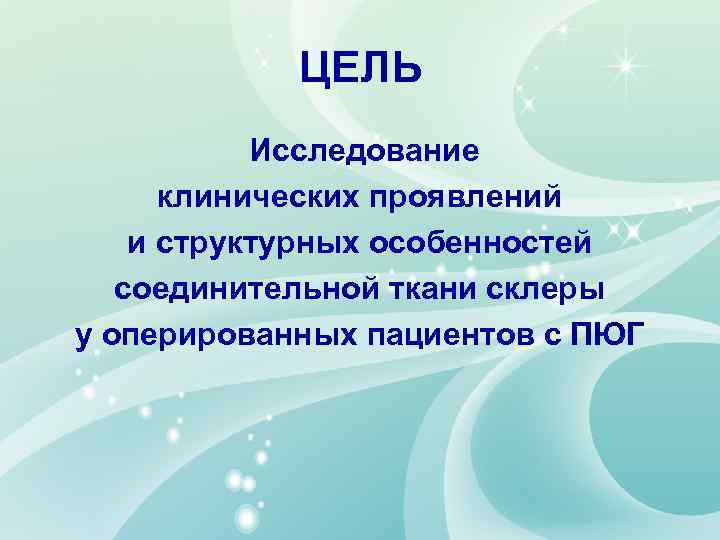 ЦЕЛЬ

Исследование клинических проявлений и структурных особенностей соединительной ткани склеры у оперированных пациентов с ПЮГ